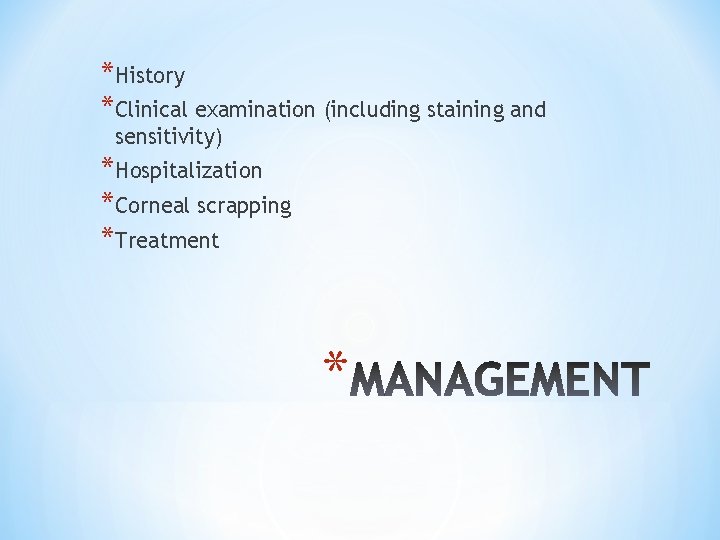 *History
*Clinical examination (including staining and sensitivity)
*Hospitalization
*Corneal scrapping
*Treatment

*MANAGEMENT